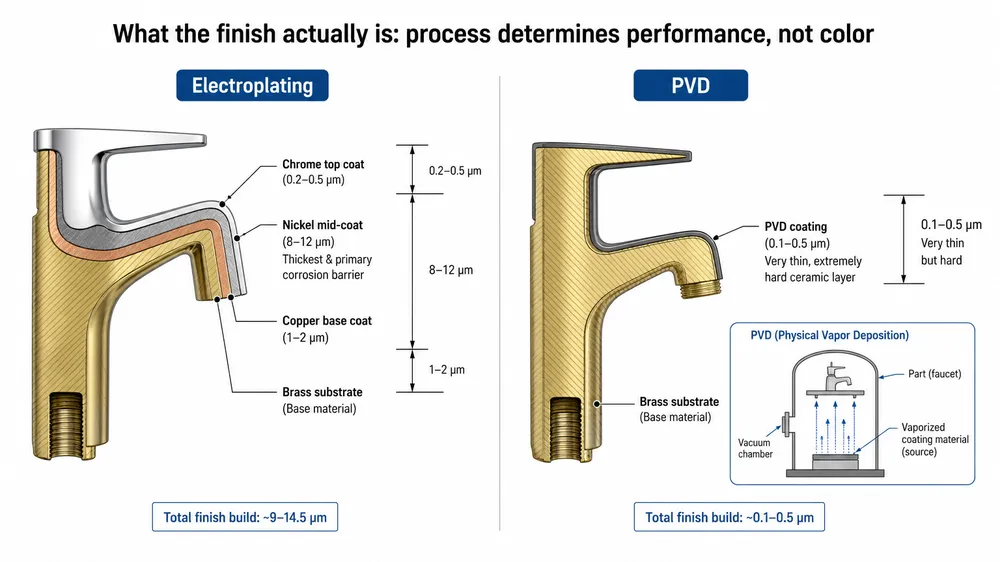 What the finish actually is: process determines performance, not color

Electroplating

Chrome top coat
(0.2–0.5 μm)

Nickel mid-coat
(8–12 μm)
Thickest & primary corrosion barrier

Copper base coat
(1–2 μm)

Brass substrate
(Base material)

0.2–0.5 μm

8–12 μm

1–2 μm

Total finish build: ~9–14.5 μm

PVD

PVD coating
(0.1–0.5 μm)
Very thin, extremely hard ceramic layer

0.1–0.5 μm
Very thin but hard

Brass substrate
(Base material)

PVD (Physical Vapor Deposition)

Part (faucet)

Vacuum chamber

Vaporized coating material (source)

Total finish build: ~0.1–0.5 μm